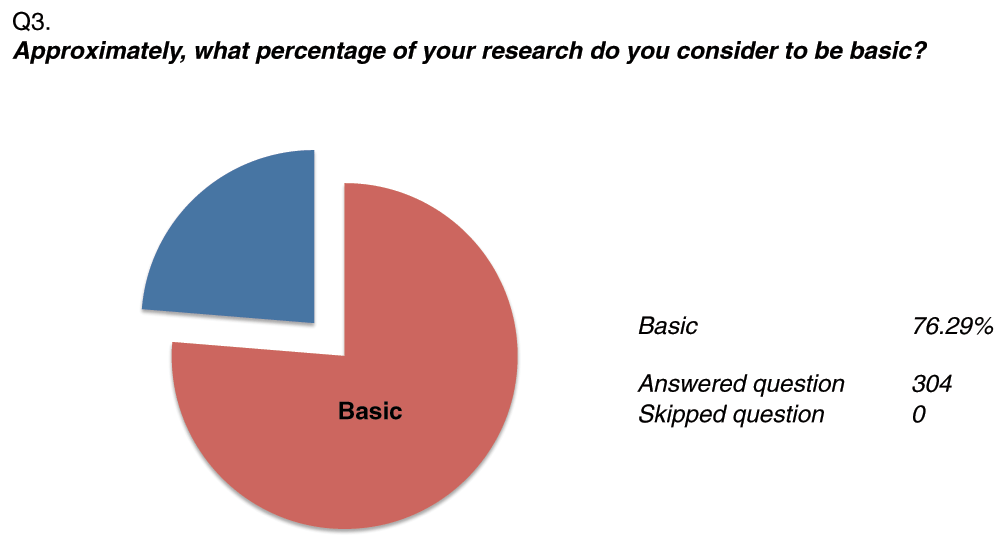 Q3.
Approximately, what percentage of your research do you consider to be basic?

Basic

| Basic | 76.29% |
|---|---|
| Answered question | 304 |
| Skipped question | 0 |